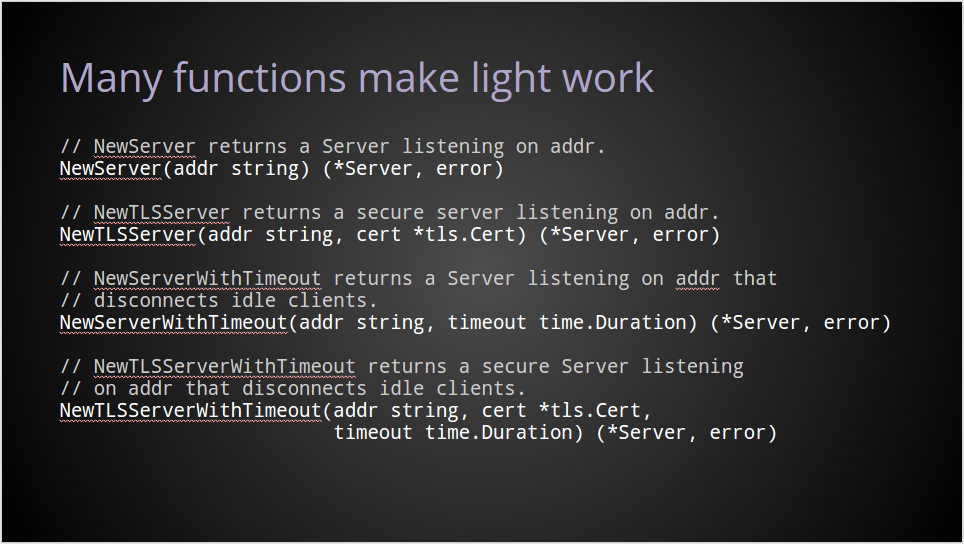 Many functions make light work

// NewServer returns a Server listening on addr.
NewServer(addr string) (*Server, error)

// NewTLSServer returns a secure server listening on addr.
NewTLSServer(addr string, cert *tls.Cert) (*Server, error)

// NewServerWithTimeout returns a Server listening on addr that
// disconnects idle clients.
NewServerWithTimeout(addr string, timeout time.Duration) (*Server, error)

// NewTLSServerWithTimeout returns a secure Server listening
// on addr that disconnects idle clients.
NewTLSServerWithTimeout(addr string, cert *tls.Cert,
timeout time.Duration) (*Server, error)